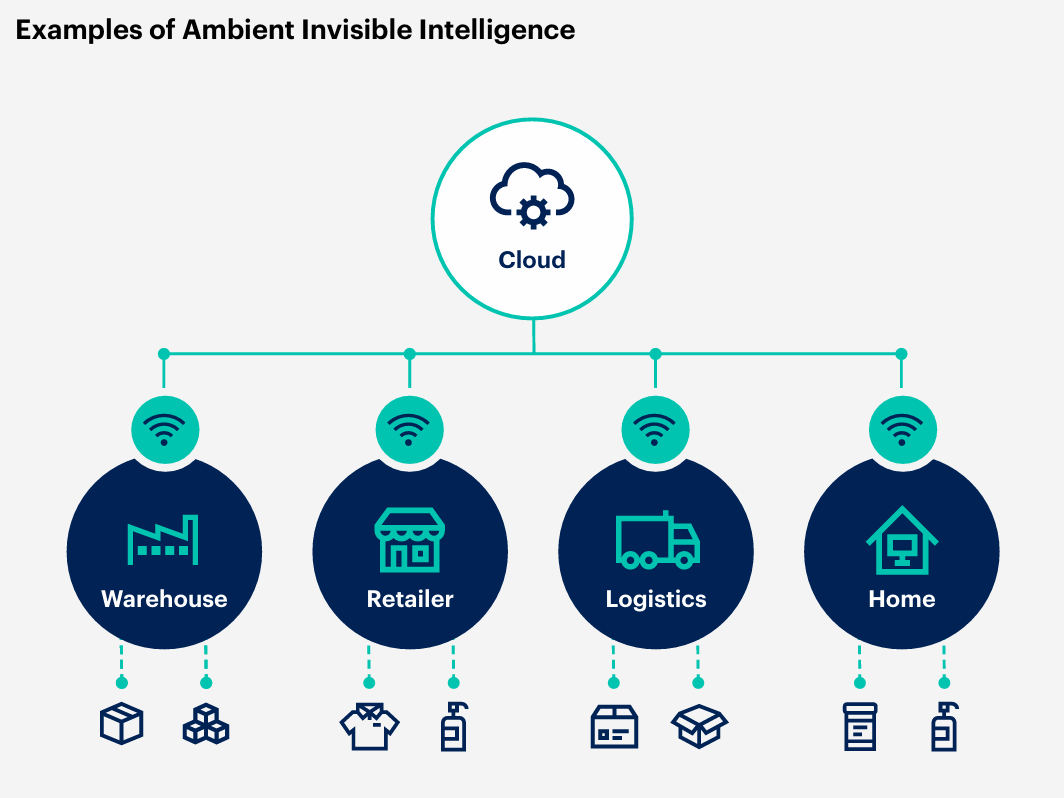 Examples of Ambient Invisible Intelligence

Cloud

Warehouse

Retailer

Logistics

Home